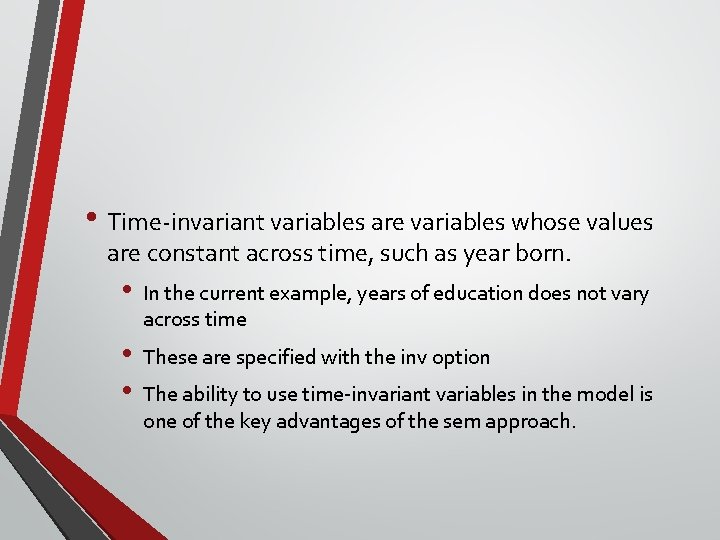 • Time-invariant variables are variables whose values are constant across time, such as year born.

• In the current example, years of education does not vary across time

• These are specified with the inv option

• The ability to use time-invariant variables in the model is one of the key advantages of the sem approach.